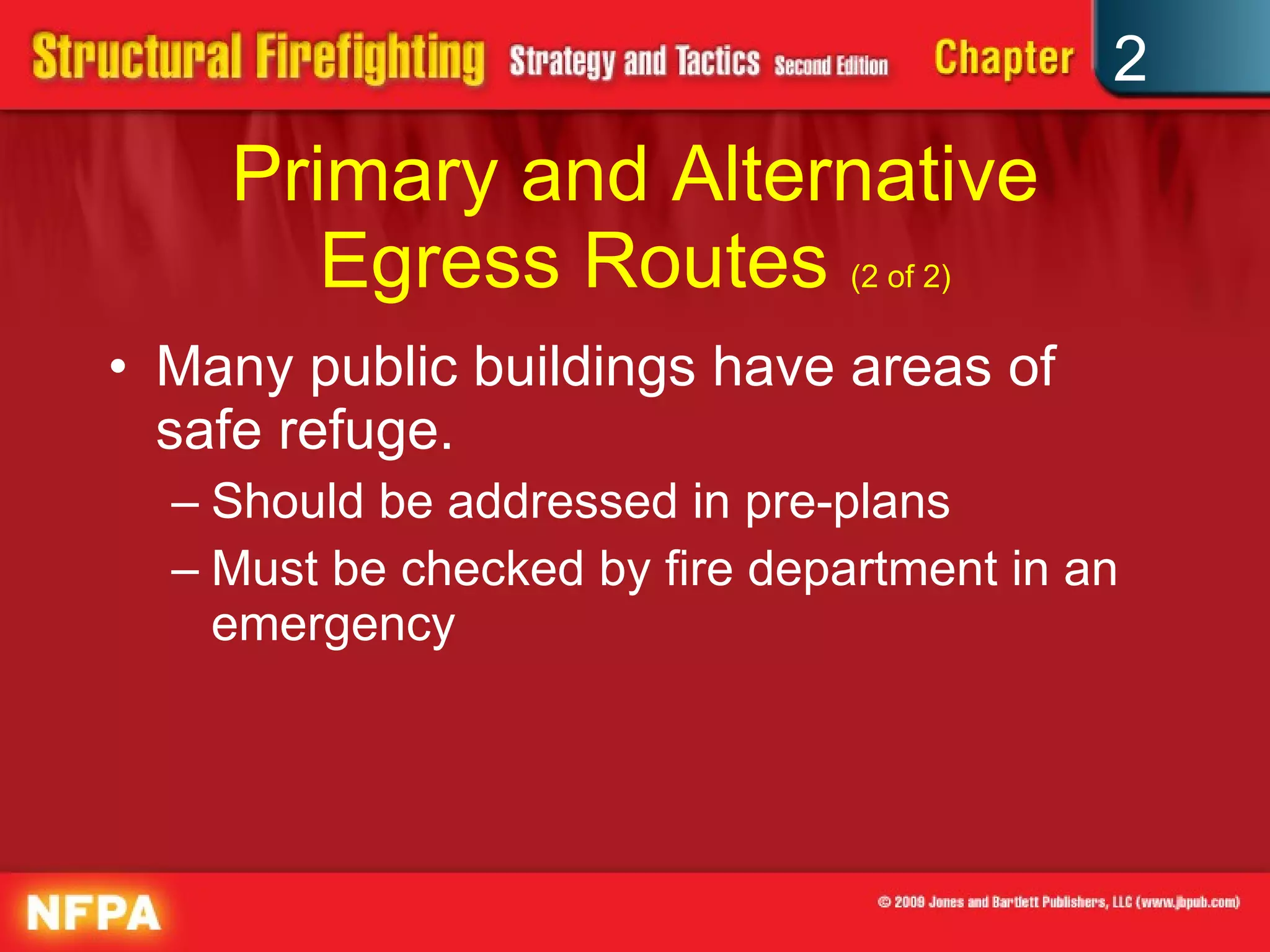 Structural Firefighting Strategy and Tactics Second Edition Chapter 2

Primary and Alternative Egress Routes (2 of 2)

• Many public buildings have areas of safe refuge.
– Should be addressed in pre-plans
– Must be checked by fire department in an emergency

NFPA

© 2009 Jones and Bartlett Publishers, LLC (www.jbpub.com)